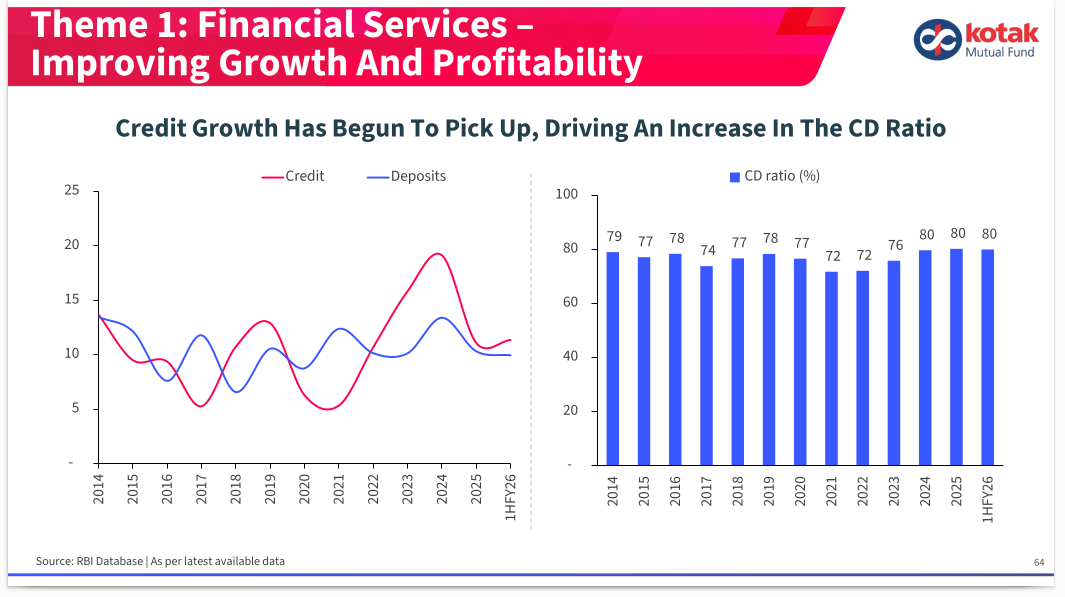 Theme 1: Financial Services – Improving Growth And Profitability

kotak Mutual Fund

Credit Growth Has Begun To Pick Up, Driving An Increase In The CD Ratio

Credit Deposits

25
20
15
10
5
-

2014 2015 2016 2017 2018 2019 2020 2021 2022 2023 2024 2025 1HFY26

CD ratio (%)

100
80
60
40
20
-

79 77 78 74 77 78 77 72 72 76 80 80 80

2014 2015 2016 2017 2018 2019 2020 2021 2022 2023 2024 2025 1HFY26

Source: RBI Database | As per latest available data

64